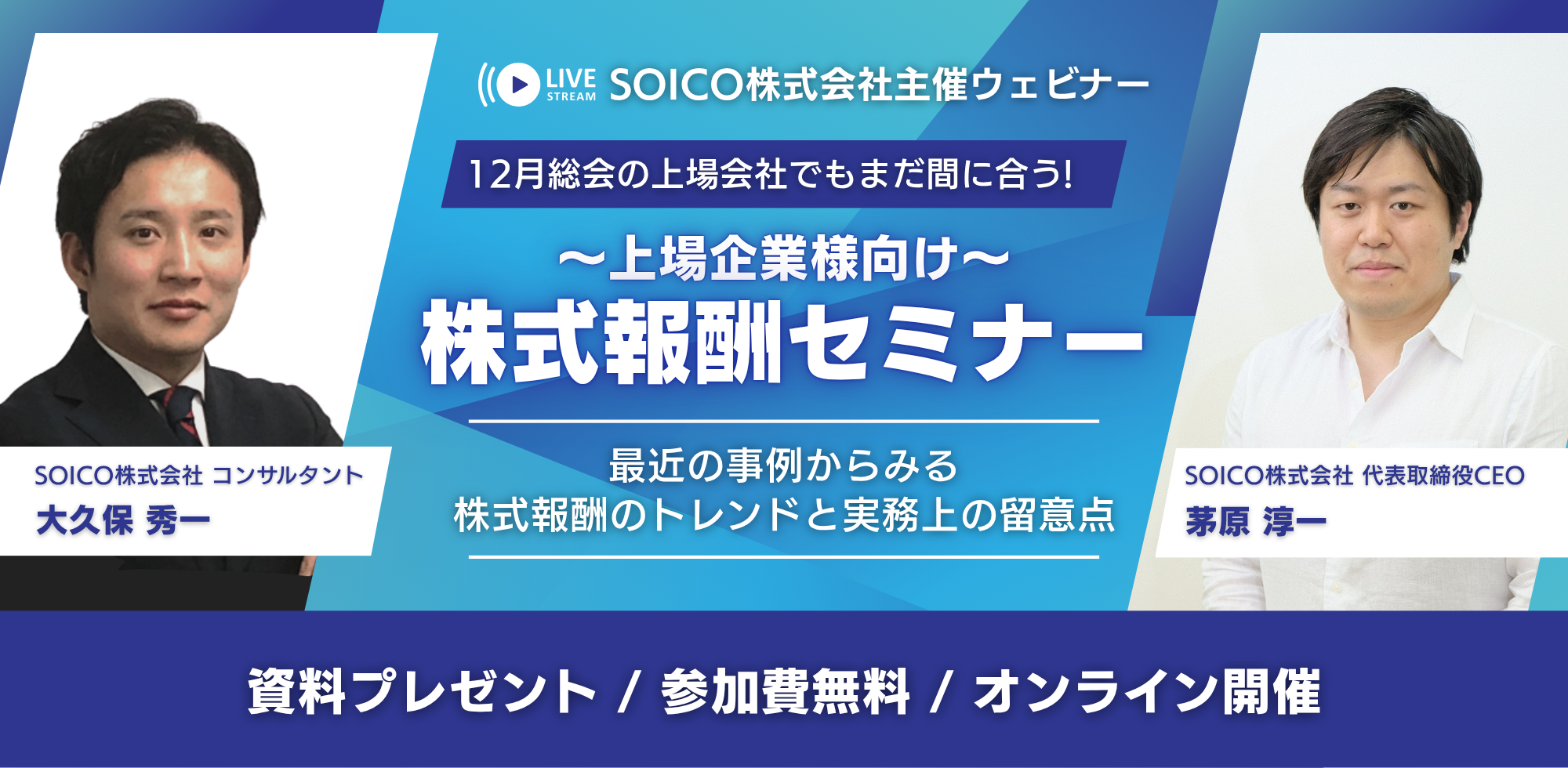 LIVE STREAM SOICO株式会社主催ウェビナー

12月総会の上場会社でもまだ間に合う!

〜上場企業様向け〜
株式報酬セミナー

最近の事例からみる
株式報酬のトレンドと実務上の留意点

SOICO株式会社 コンサルタント
大久保 秀一

SOICO株式会社 代表取締役CEO
茅原 淳一

資料プレゼント / 参加費無料 / オンライン開催